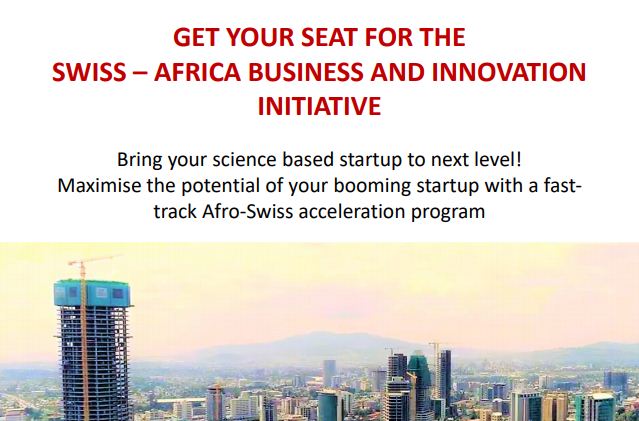 GET YOUR SEAT FOR THE
SWISS – AFRICA BUSINESS AND INNOVATION INITIATIVE

Bring your science based startup to next level!
Maximise the potential of your booming startup with a fast-track Afro-Swiss acceleration program